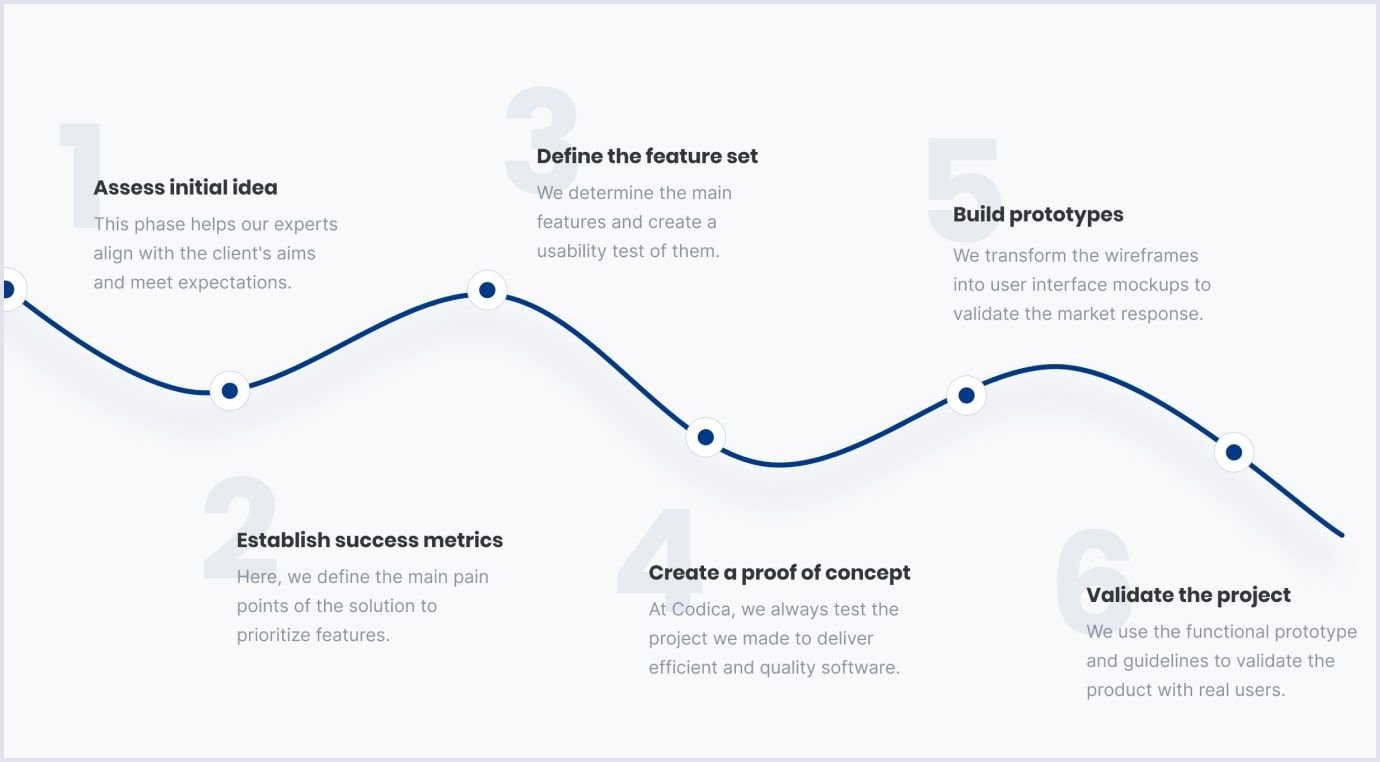 1
Assess initial idea
This phase helps our experts align with the client's aims and meet expectations.

2
Establish success metrics
Here, we define the main pain points of the solution to prioritize features.

3
Define the feature set
We determine the main features and create a usability test of them.

4
Create a proof of concept
At Codica, we always test the project we made to deliver efficient and quality software.

5
Build prototypes
We transform the wireframes into user interface mockups to validate the market response.

6
Validate the project
We use the functional prototype and guidelines to validate the product with real users.